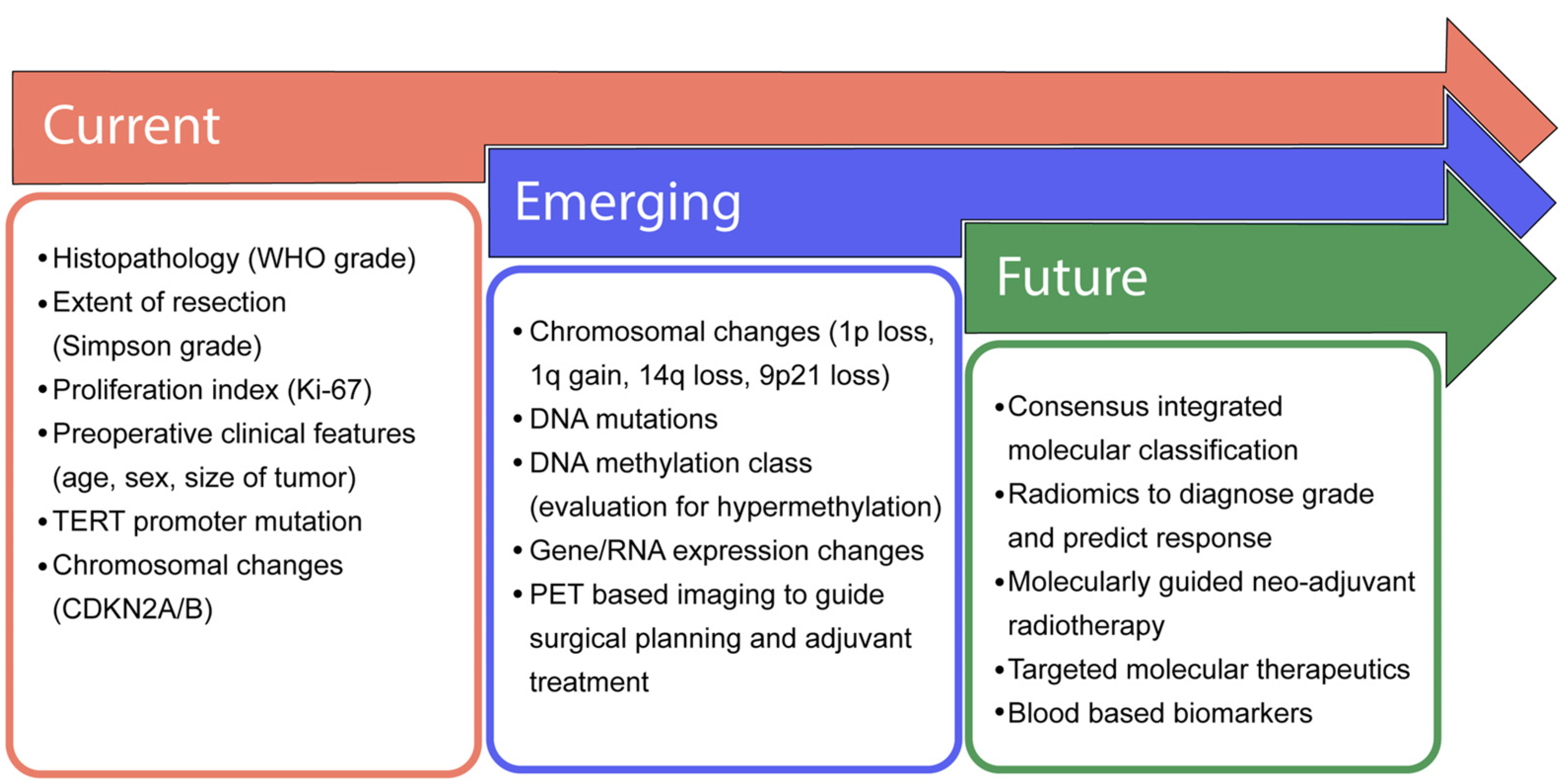 Current

• Histopathology (WHO grade)
• Extent of resection (Simpson grade)
• Proliferation index (Ki-67)
• Preoperative clinical features (age, sex, size of tumor)
• TERT promoter mutation
• Chromosomal changes (CDKN2A/B)

Emerging

• Chromosomal changes (1p loss, 1q gain, 14q loss, 9p21 loss)
• DNA mutations
• DNA methylation class (evaluation for hypermethylation)
• Gene/RNA expression changes
• PET based imaging to guide surgical planning and adjuvant treatment

Future

• Consensus integrated molecular classification
• Radiomics to diagnose grade and predict response
• Molecularly guided neo-adjuvant radiotherapy
• Targeted molecular therapeutics
• Blood based biomarkers